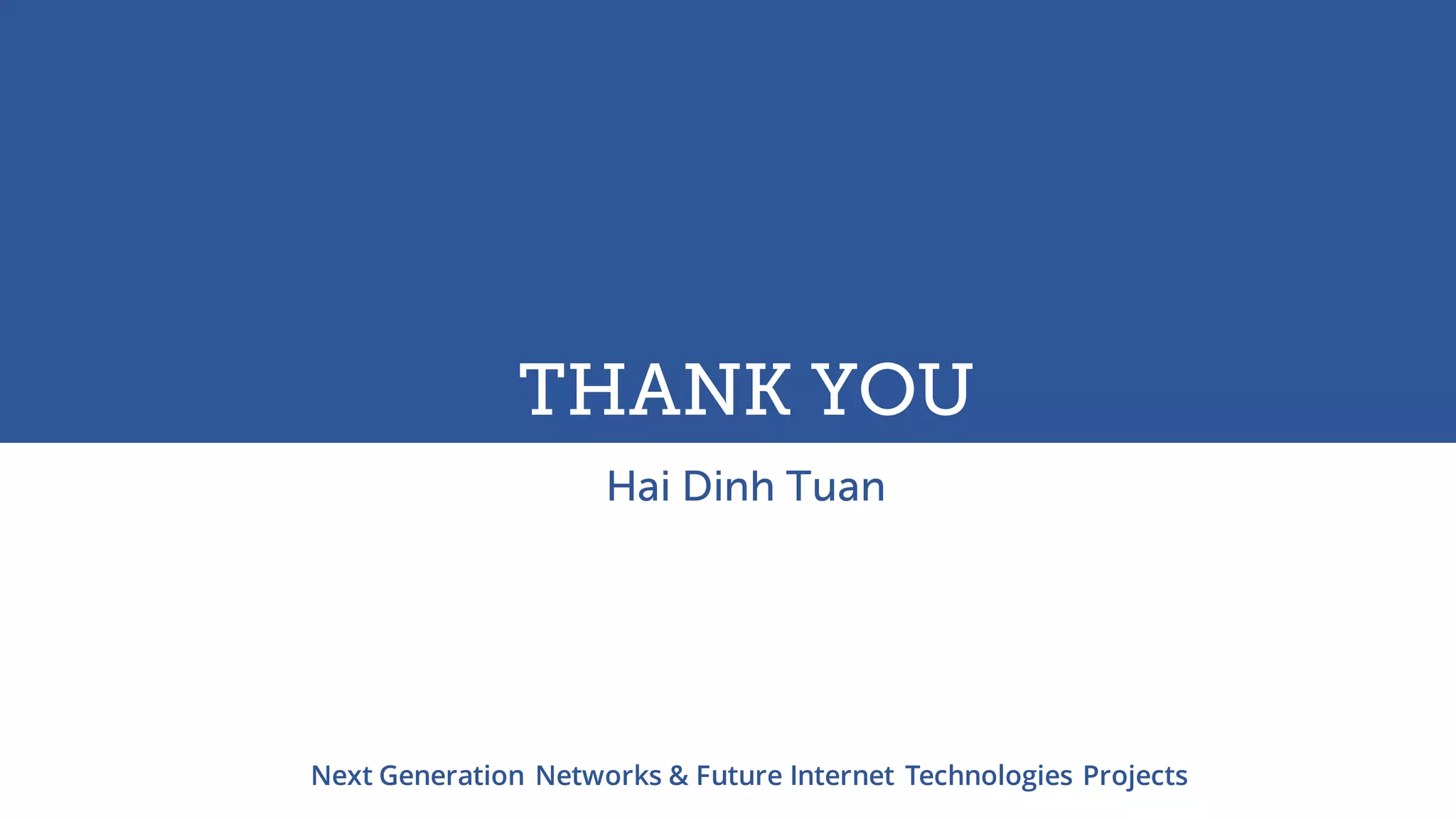 THANK YOU

Hai Dinh Tuan

Next Generation Networks & Future Internet Technologies Projects